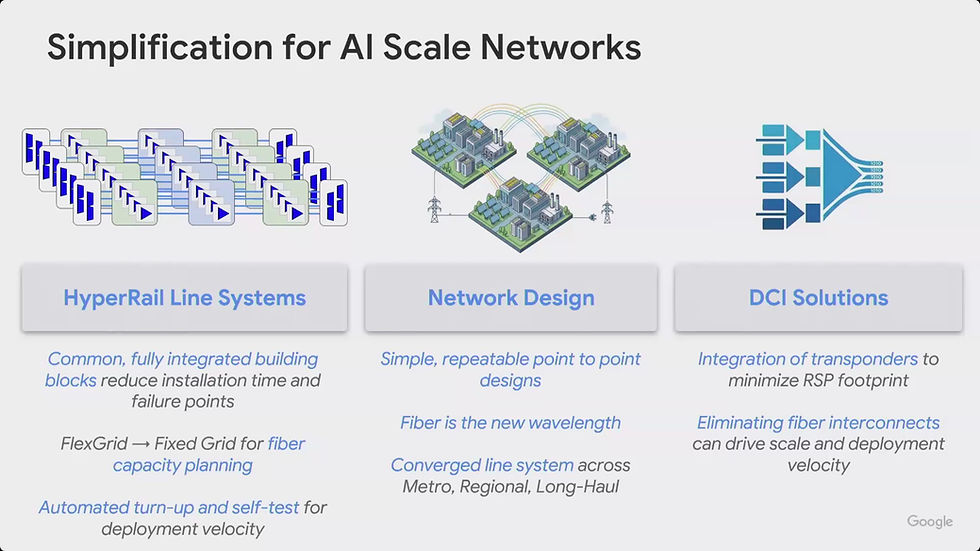 Simplification for AI Scale Networks

HyperRail Line Systems

Common, fully integrated building blocks reduce installation time and failure points

FlexGrid → Fixed Grid for fiber capacity planning

Automated turn-up and self-test for deployment velocity

Network Design

Simple, repeatable point to point designs

Fiber is the new wavelength

Converged line system across Metro, Regional, Long-Haul

DCI Solutions

Integration of transponders to minimize RSP footprint

Eliminating fiber interconnects can drive scale and deployment velocity

Google